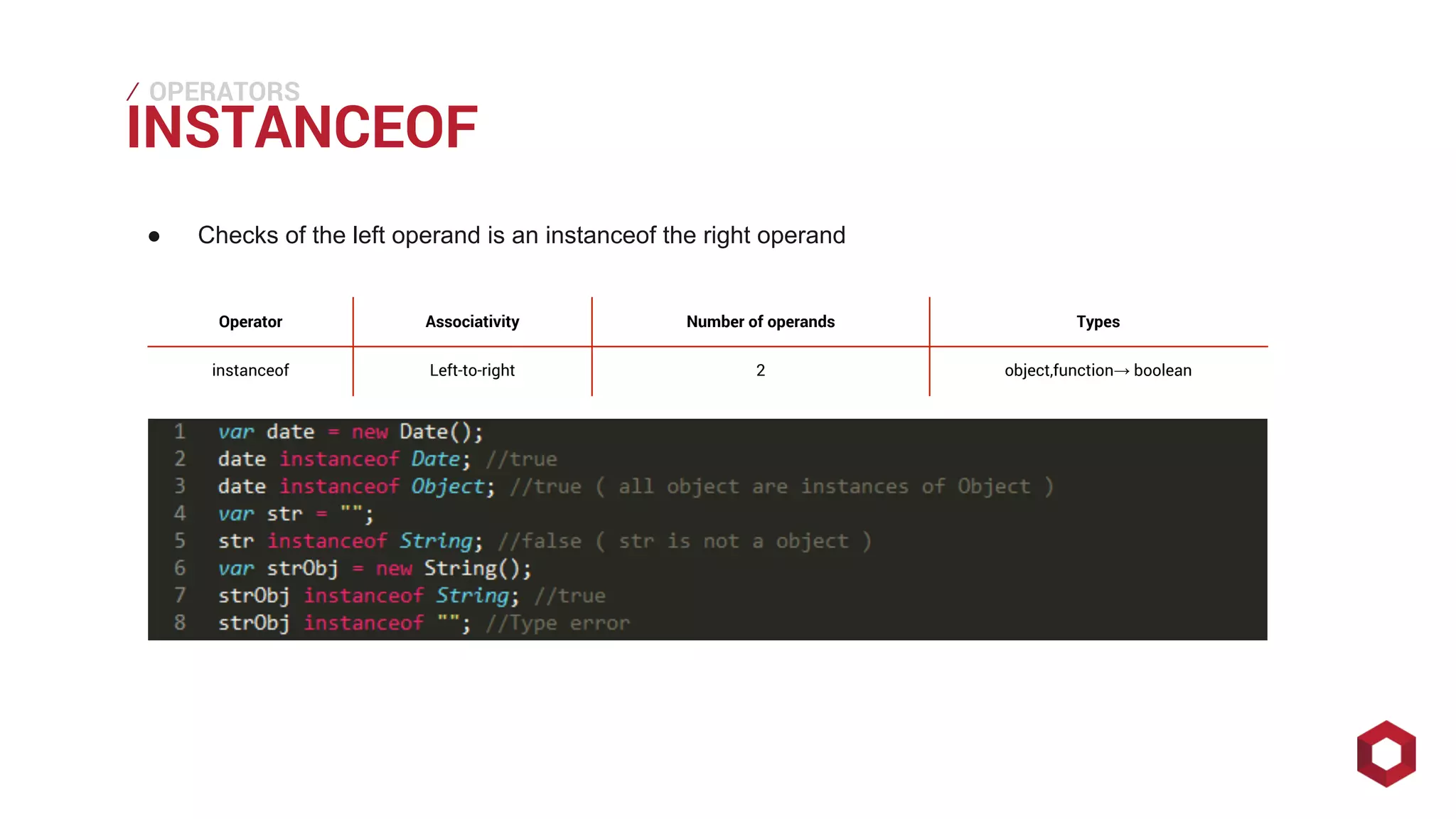 / OPERATORS
INSTANCEOF

● Checks of the left operand is an instanceof the right operand

| Operator | Associativity | Number of operands | Types |
|---|---|---|---|
| instanceof | Left-to-right | 2 | object,function→ boolean |

1 var date = new Date();
2 date instanceof Date; //true
3 date instanceof Object; //true ( all object are instances of Object )
4 var str = "";
5 str instanceof String; //false ( str is not a object )
6 var strObj = new String();
7 strObj instanceof String; //true
8 strObj instanceof ""; //Type error